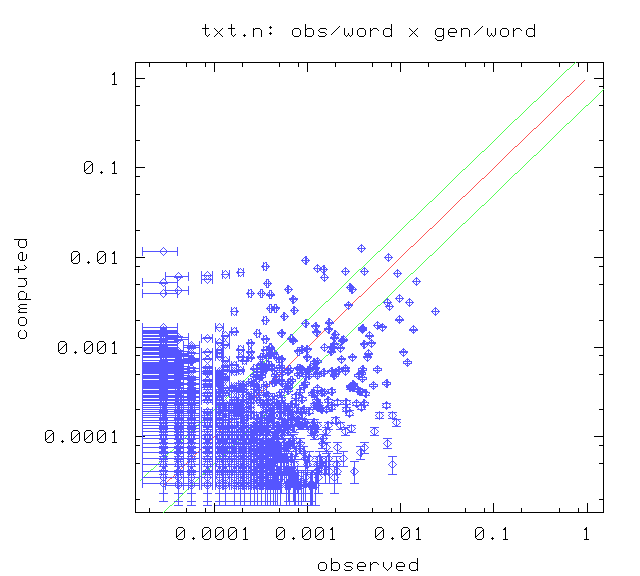 txt.n: obs/word x gen/word

1

0.1

0.01

0.001

0.0001

computed

0.0001

0.001

0.01

0.1

1

observed